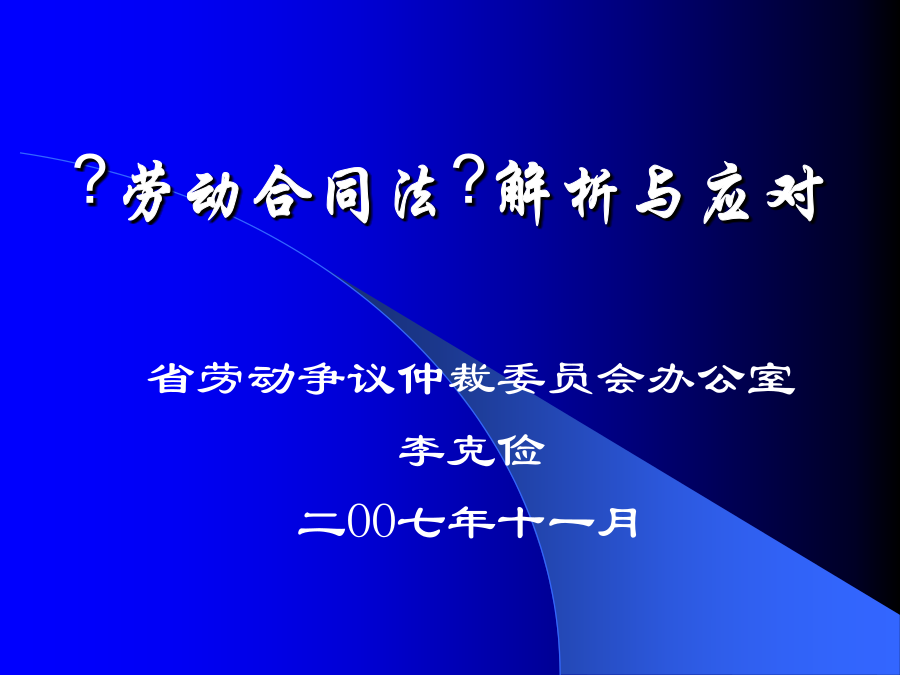 ?劳动合同法?解析与应对

省劳动争议仲裁委员会办公室

李克俭

二00七年十一月